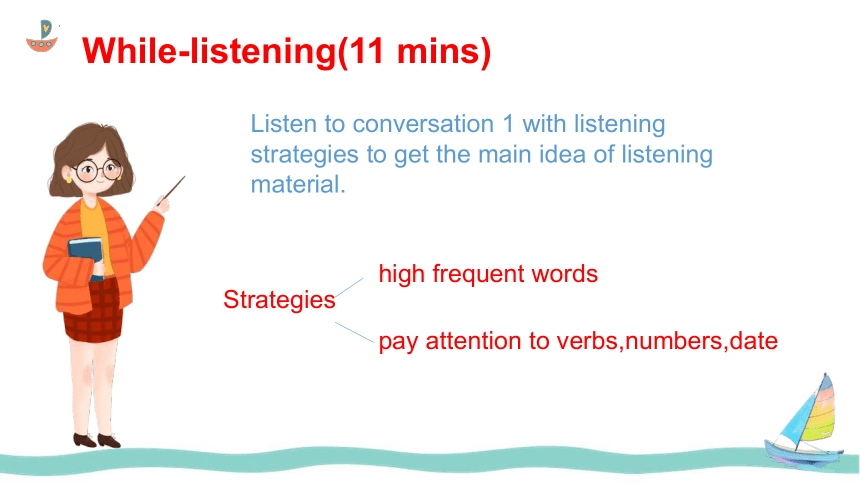 While-listening(11 mins)

Listen to conversation 1 with listening strategies to get the main idea of listening material.

Strategies

high frequent words

pay attention to verbs,numbers,date